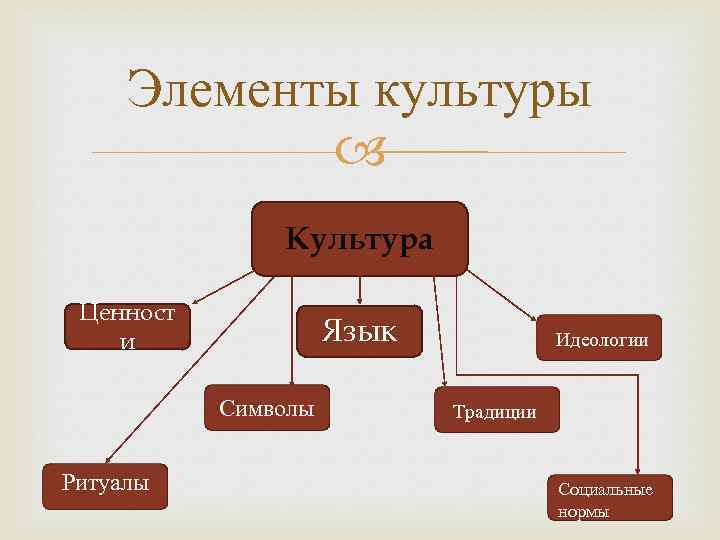 Элементы культуры

Культура

Ценности

Язык

Идеологии

Символы

Традиции

Ритуалы

Социальные нормы